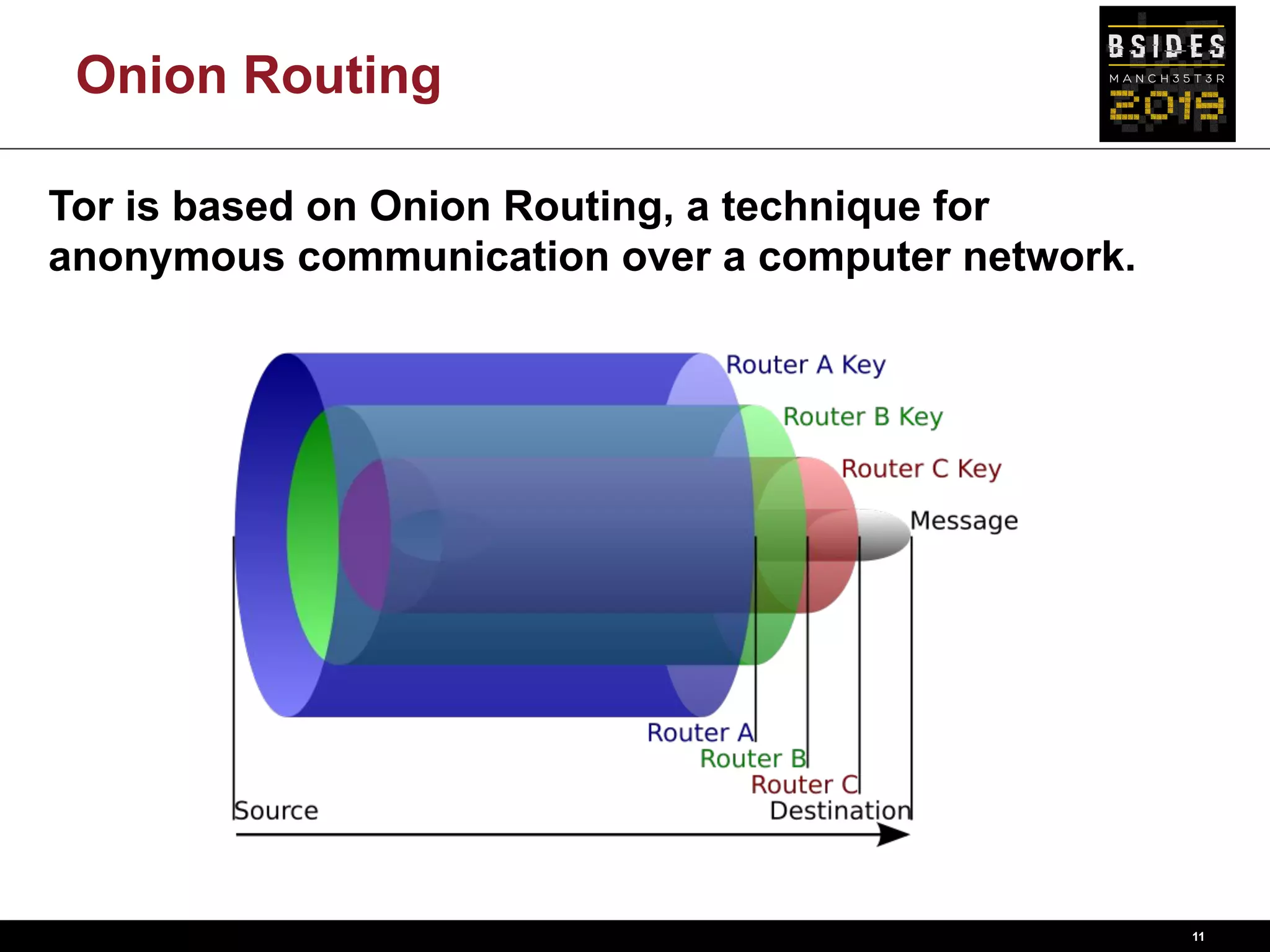 Onion Routing

BSIDES
MANCH35T3R
2019

Tor is based on Onion Routing, a technique for anonymous communication over a computer network.

Router A Key
Router B Key
Router C Key
Message
Router A
Router B
Router C
Source
Destination

11